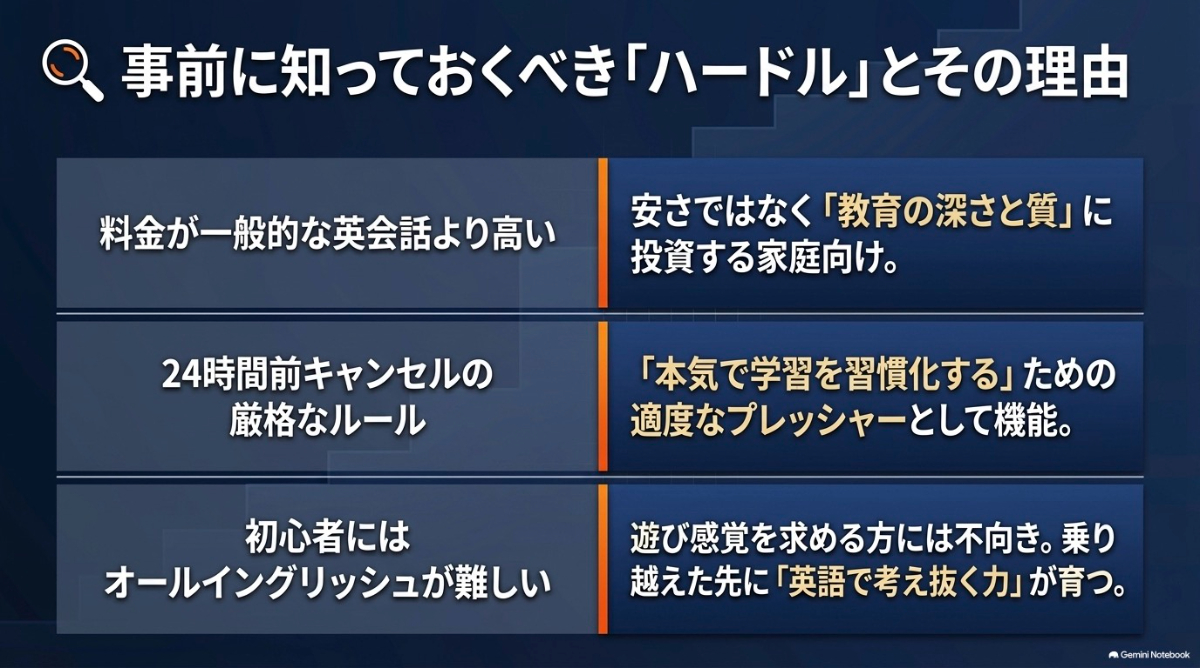 事前に知っておくべき「ハードル」とその理由

| | |
|---|---|
| 料金が一般的な英会話より高い | 安さではなく「教育の深さと質」に投資する家庭向け。 |
| 24時間前キャンセルの厳格なルール | 「本気で学習を習慣化する」ための適度なプレッシャーとして機能。 |
| 初心者にはオールイングリッシュが難しい | 遊び感覚を求める方には不向き。乗り越えた先に「英語で考え抜く力」が育つ。 |

Gemini Notebook